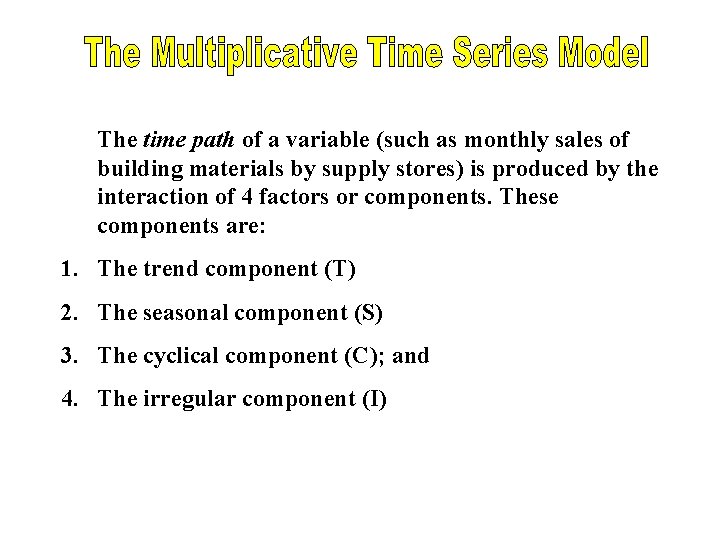 The Multiplicative Time Series Model

The time path of a variable (such as monthly sales of building materials by supply stores) is produced by the interaction of 4 factors or components. These components are:

1. The trend component (T)

2. The seasonal component (S)

3. The cyclical component (C); and

4. The irregular component (I)